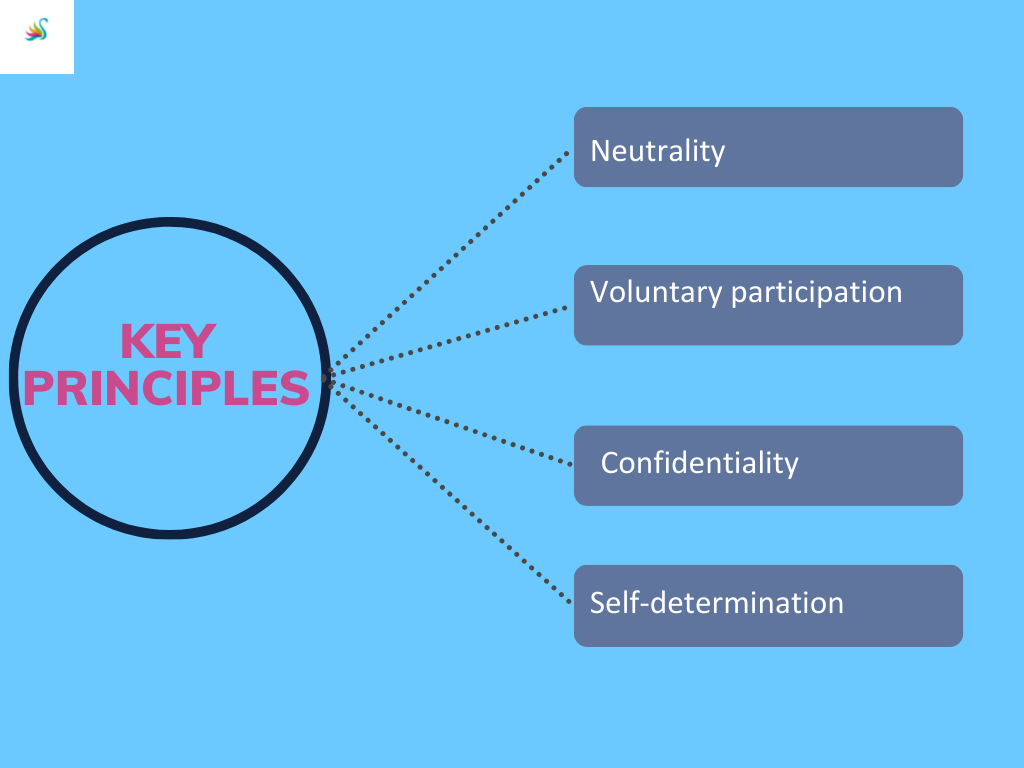 KEY PRINCIPLES

Neutrality

Voluntary participation

Confidentiality

Self-determination